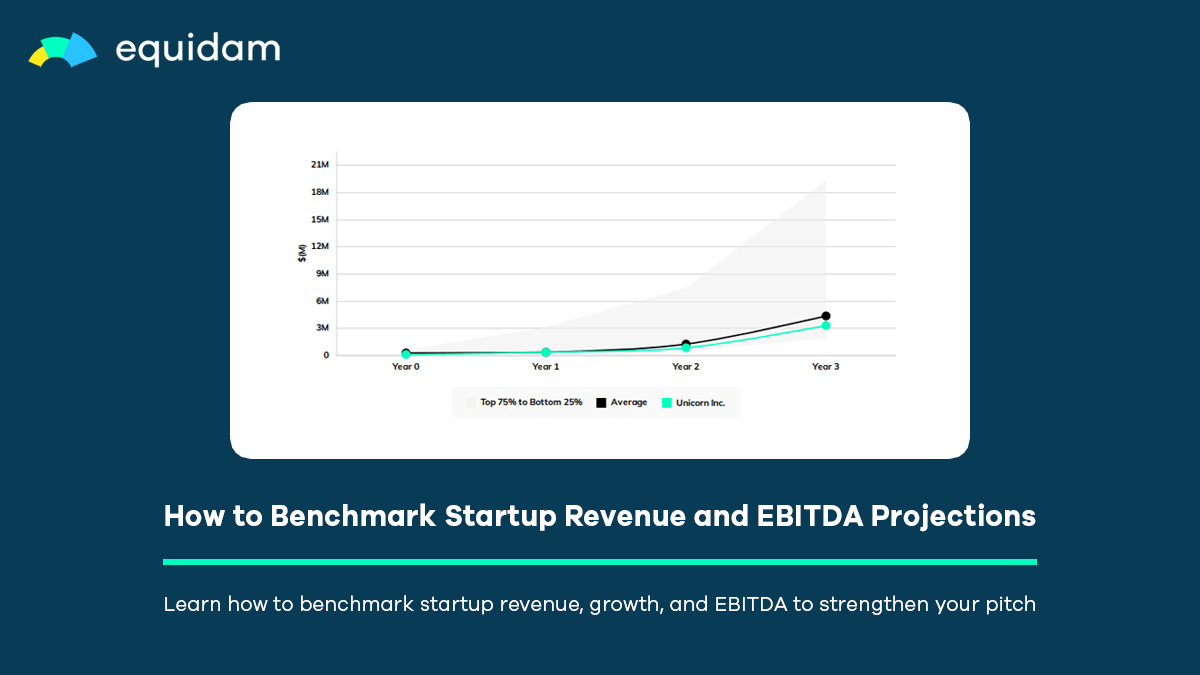 equidam

21M
18M
15M
12M
9M
6M
3M
0
$(M)

Year 0
Year 1
Year 2
Year 3

Top 75% to Bottom 25%
Average
Unicorn Inc.

How to Benchmark Startup Revenue and EBITDA Projections

Learn how to benchmark startup revenue, growth, and EBITDA to strengthen your pitch